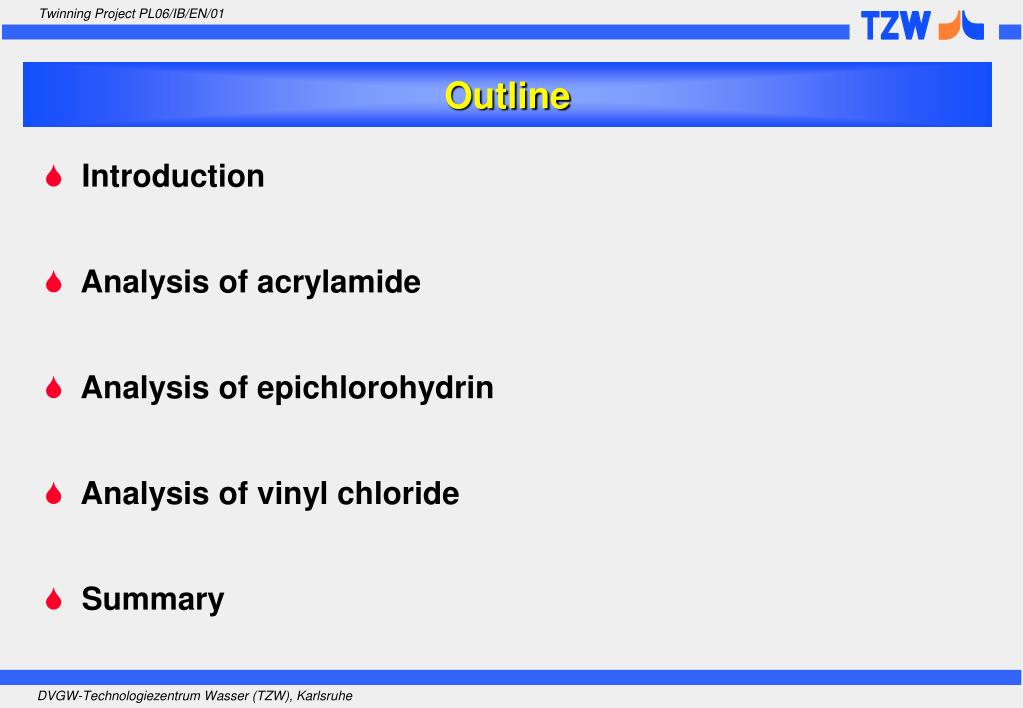 Twinning Project PL06/IB/EN/01

TZW

Outline

Introduction

Analysis of acrylamide

Analysis of epichlorohydrin

Analysis of vinyl chloride

Summary

DVGW-Technologiezentrum Wasser (TZW), Karlsruhe